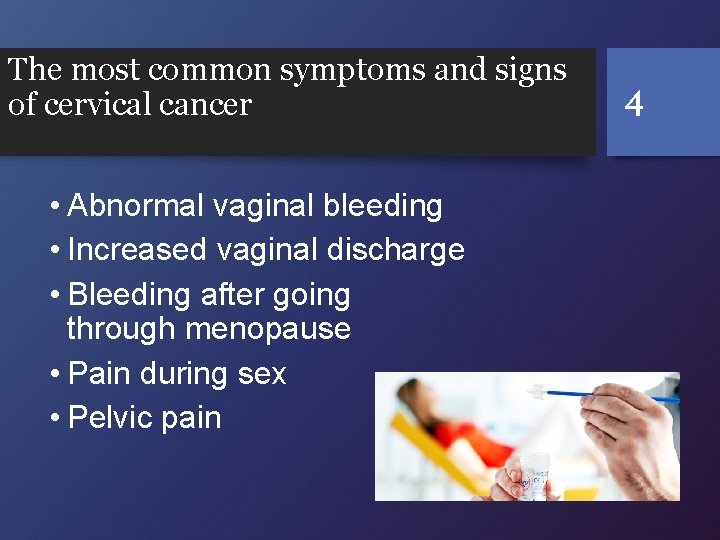 The most common symptoms and signs of cervical cancer

4

• Abnormal vaginal bleeding
• Increased vaginal discharge
• Bleeding after going through menopause
• Pain during sex
• Pelvic pain